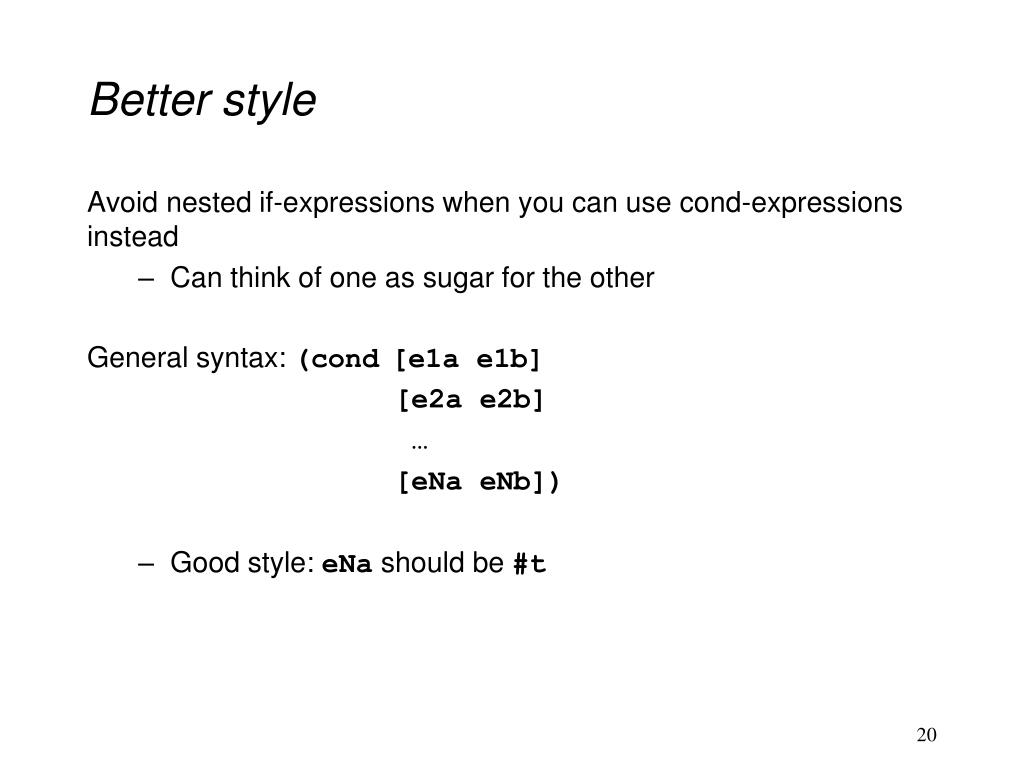 Better style

Avoid nested if-expressions when you can use cond-expressions instead

– Can think of one as sugar for the other

General syntax: (cond [e1a e1b]
[e2a e2b]
…
[eNa eNb])

– Good style: eNa should be #t

20